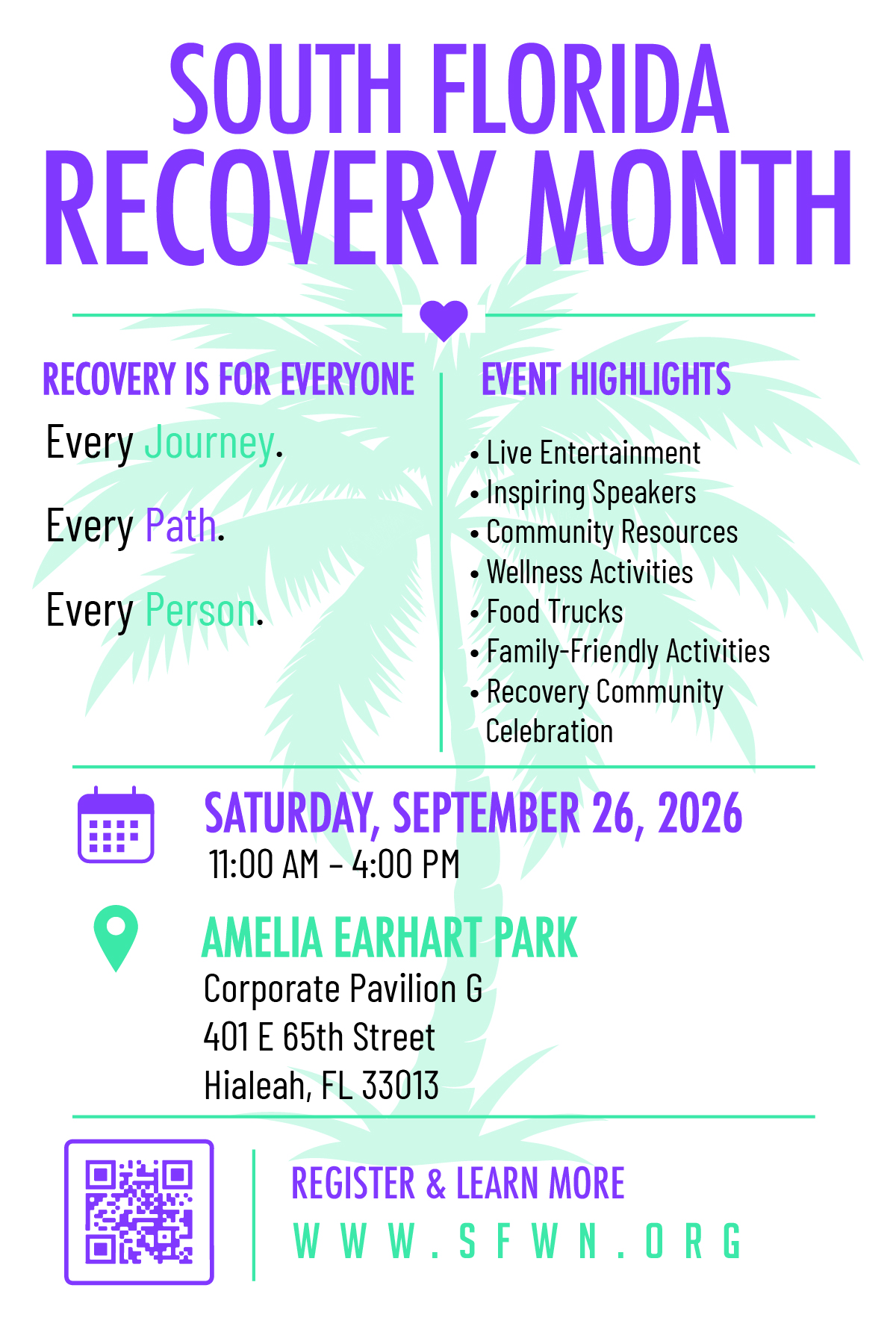 SOUTH FLORIDA
RECOVERY MONTH

RECOVERY IS FOR EVERYONE

Every Journey.

Every Path.

Every Person.

EVENT HIGHLIGHTS

• Live Entertainment
• Inspiring Speakers
• Community Resources
• Wellness Activities
• Food Trucks
• Family-Friendly Activities
• Recovery Community Celebration

SATURDAY, SEPTEMBER 26, 2026
11:00 AM – 4:00 PM

AMELIA EARHART PARK
Corporate Pavilion G
401 E 65th Street
Hialeah, FL 33013

REGISTER & LEARN MORE
WWW.SFWN.ORG